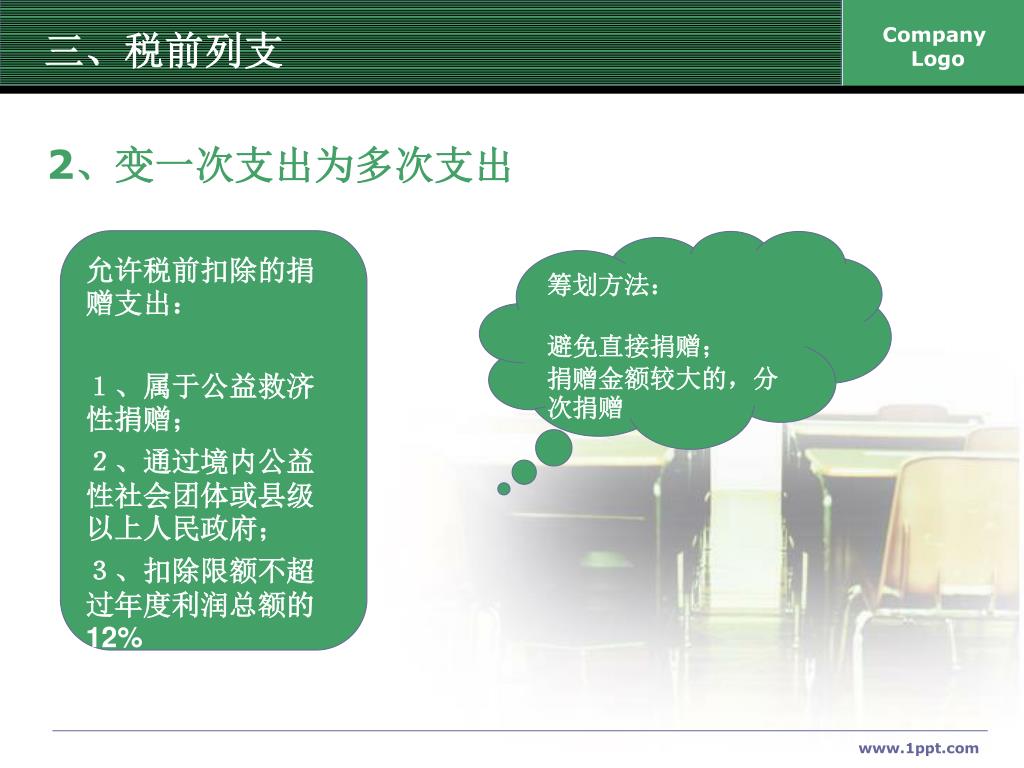 三、税前列支

Company Logo

2、变一次支出为多次支出

允许税前扣除的捐赠支出：

１、属于公益救济性捐赠；

２、通过境内公益性社会团体或县级以上人民政府；

３、扣除限额不超过年度利润总额的12%

筹划方法：

避免直接捐赠；
捐赠金额较大的，分次捐赠

www.1ppt.com